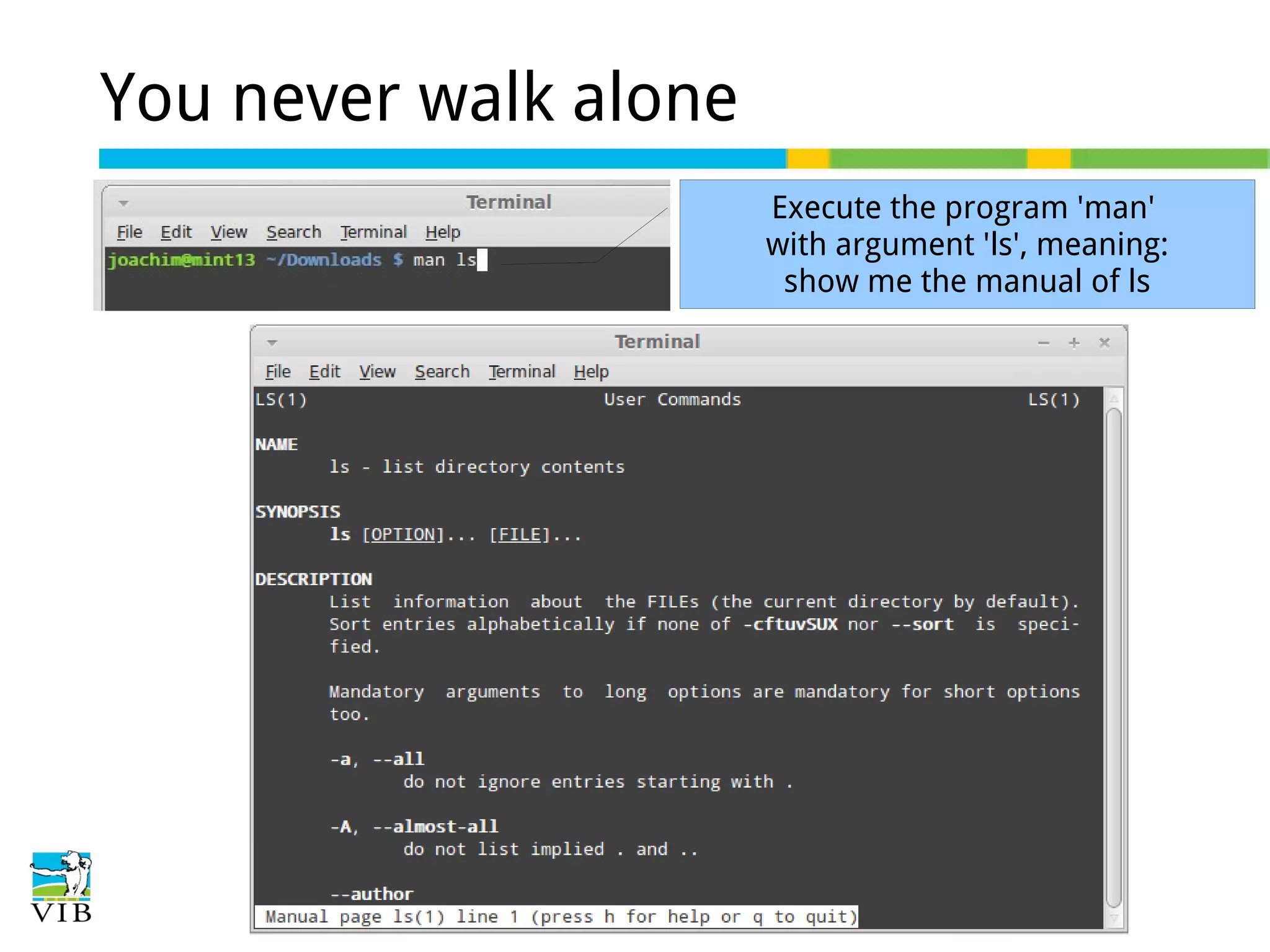 You never walk alone

Terminal

File Edit View Search Terminal Help

joachim@mint13 ~/Downloads $ man ls

Execute the program 'man' with argument 'ls', meaning: show me the manual of ls

Terminal

File Edit View Search Terminal Help

LS(1) User Commands LS(1)

NAME
ls - list directory contents

SYNOPSIS
ls [OPTION]... [FILE]...

DESCRIPTION
List information about the FILEs (the current directory by default). Sort entries alphabetically if none of -cftuvSUX nor --sort is specified.

Mandatory arguments to long options are mandatory for short options too.

-a, --all
do not ignore entries starting with .

-A, --almost-all
do not list implied . and ..

--author

Manual page ls(1) line 1 (press h for help or q to quit)

VIB